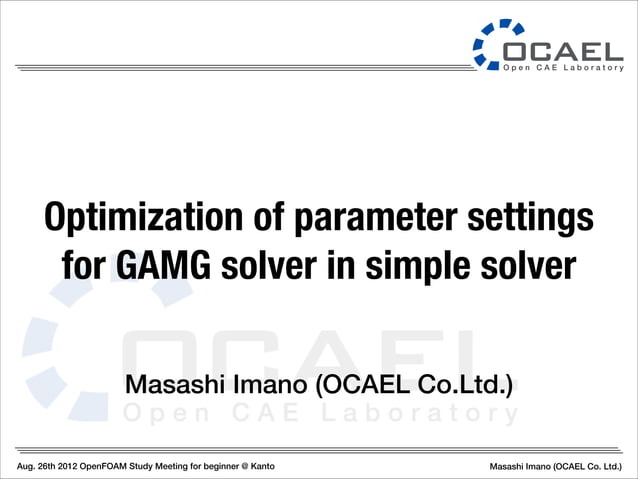 OCAEL
Open CAE Laboratory

Optimization of parameter settings for GAMG solver in simple solver

Masashi Imano (OCAEL Co.Ltd.)

OCAEL
Open CAE Laboratory

Aug. 26th 2012 OpenFOAM Study Meeting for beginner @ Kanto

Masashi Imano (OCAEL Co. Ltd.)